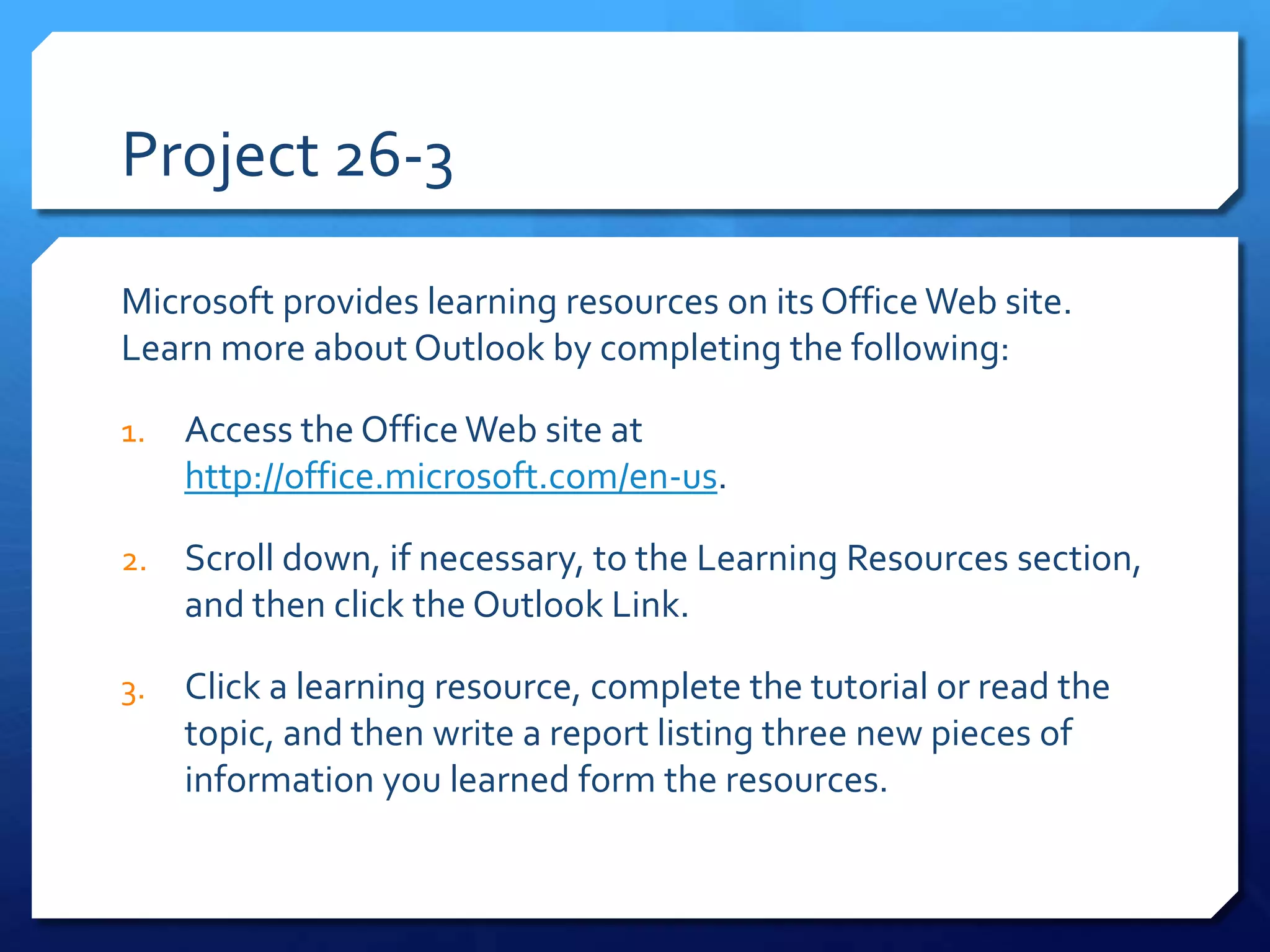 Project 26-3

Microsoft provides learning resources on its Office Web site. Learn more about Outlook by completing the following:

1. Access the Office Web site at http://office.microsoft.com/en-us.

2. Scroll down, if necessary, to the Learning Resources section, and then click the Outlook Link.

3. Click a learning resource, complete the tutorial or read the topic, and then write a report listing three new pieces of information you learned form the resources.